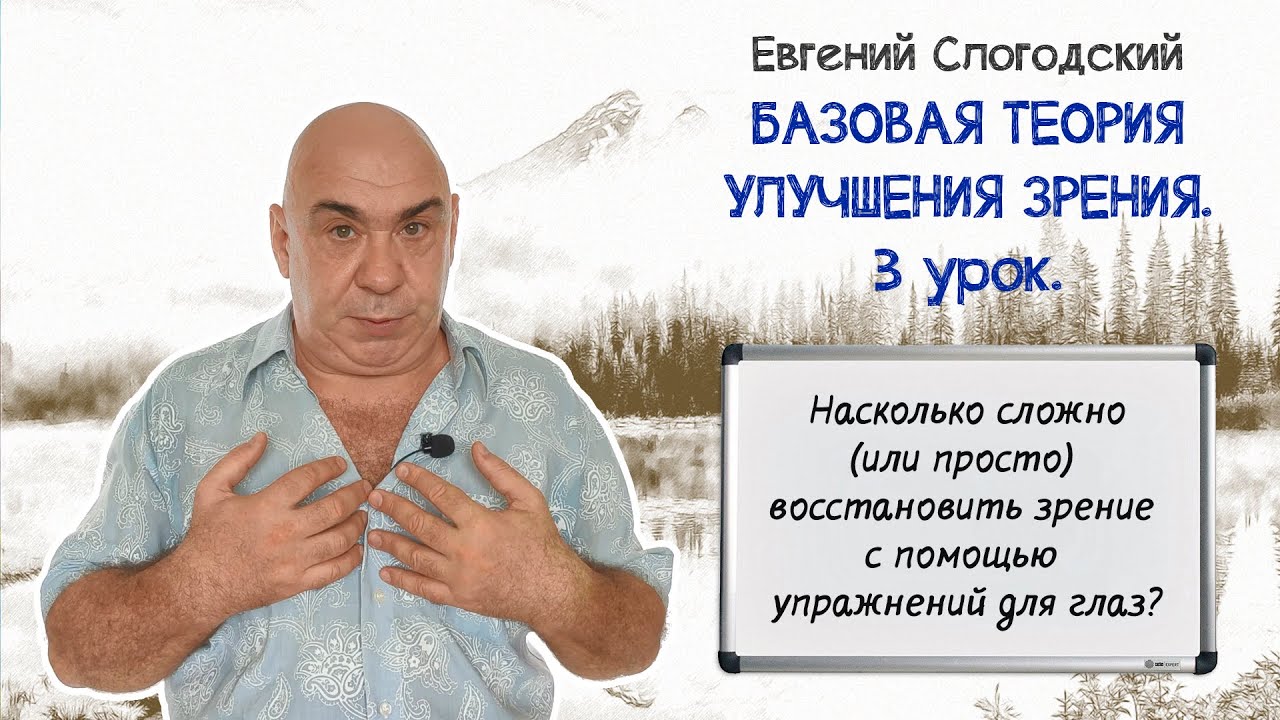 Евгений Слогодский

БАЗОВАЯ ТЕОРИЯ УЛУЧШЕНИЯ ЗРЕНИЯ.
3 урок.

Насколько сложно (или просто) восстановить зрение с помощью упражнений для глаз?